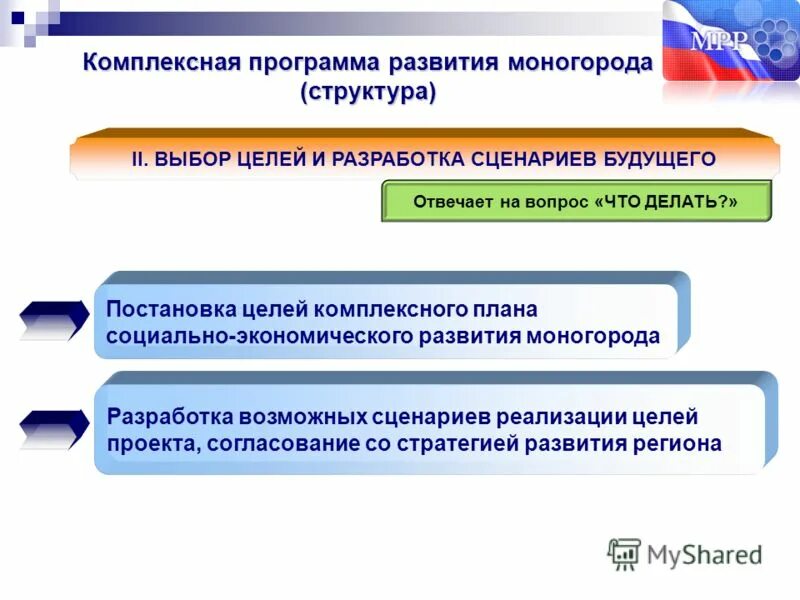 МРР

Комплексная программа развития моногорода (структура)

II. ВЫБОР ЦЕЛЕЙ И РАЗРАБОТКА СЦЕНАРИЕВ БУДУЩЕГО

Отвечает на вопрос «ЧТО ДЕЛАТЬ?»

Постановка целей комплексного плана социально-экономического развития моногорода

Разработка возможных сценариев реализации целей проекта, согласование со стратегией развития региона

MyShared